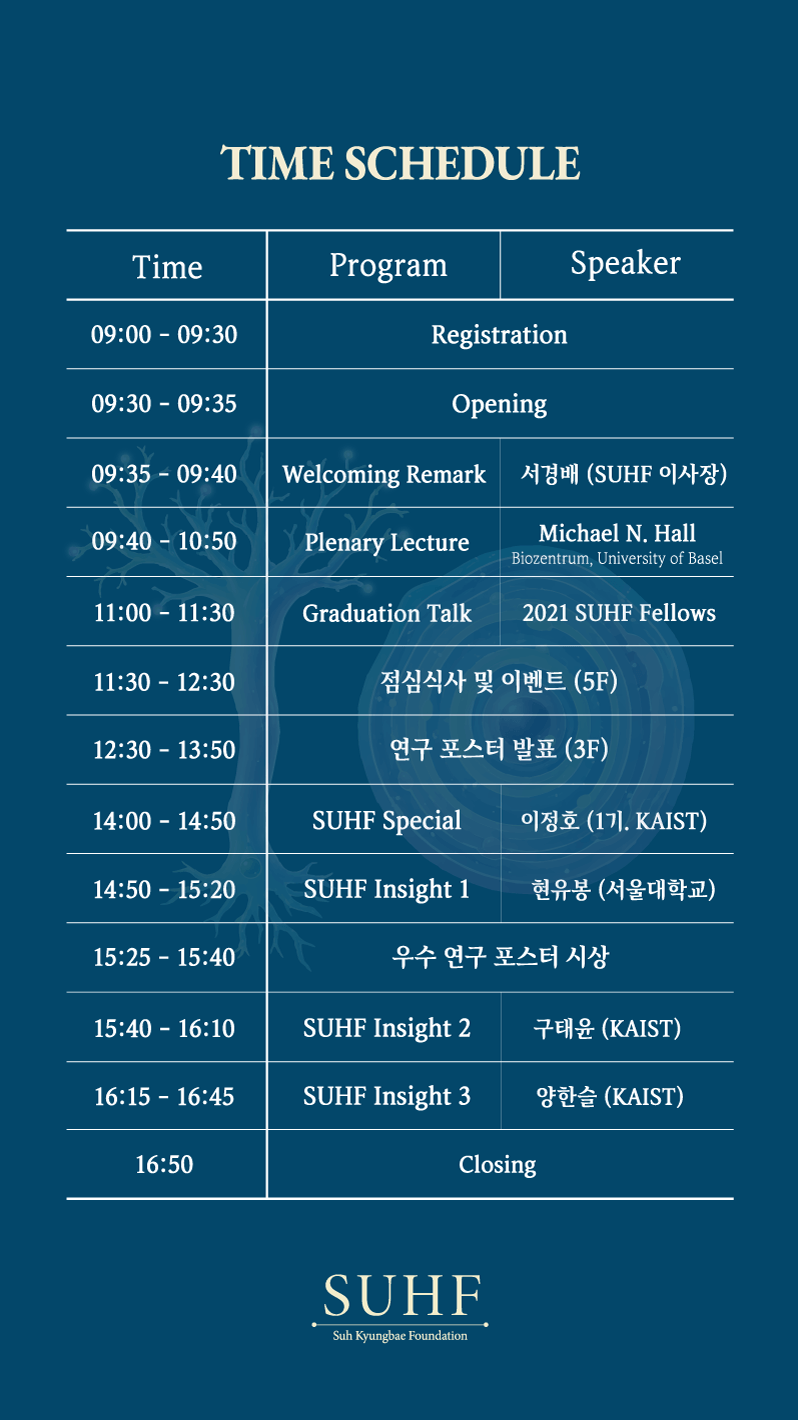 TIME SCHEDULE

| Time | Program | Speaker |
|---|---|---|
| 09:00 - 09:30 | Registration | |
| 09:30 - 09:35 | Opening | |
| 09:35 - 09:40 | Welcoming Remark | 서경배 (SUHF 이사장) |
| 09:40 - 10:50 | Plenary Lecture | Michael N. Hall Biozentrum, University of Basel |
| 11:00 - 11:30 | Graduation Talk | 2021 SUHF Fellows |
| 11:30 - 12:30 | 점심식사 및 이벤트 (5F) | |
| 12:30 - 13:50 | 연구 포스터 발표 (3F) | |
| 14:00 - 14:50 | SUHF Special | 이정호 (1기. KAIST) |
| 14:50 - 15:20 | SUHF Insight 1 | 현유봉 (서울대학교) |
| 15:25 - 15:40 | 우수 연구 포스터 시상 | |
| 15:40 - 16:10 | SUHF Insight 2 | 구태윤 (KAIST) |
| 16:15 - 16:45 | SUHF Insight 3 | 양한슬 (KAIST) |
| 16:50 | Closing | |

SUHF
Suh Kyungbae Foundation